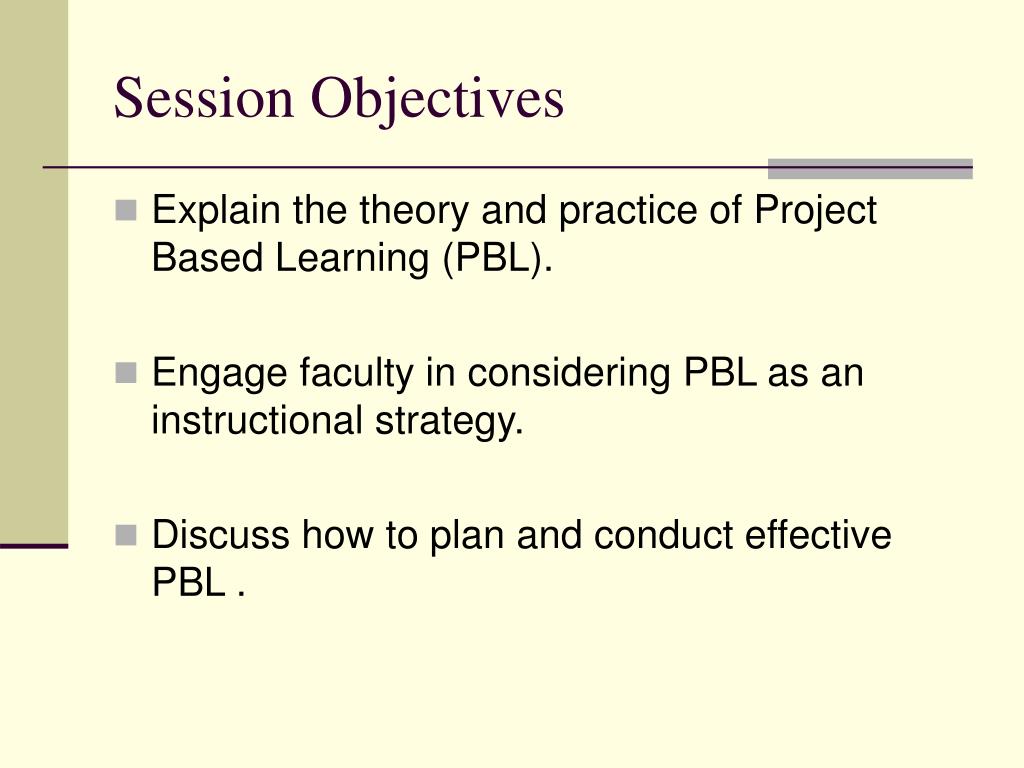 Session Objectives

Explain the theory and practice of Project Based Learning (PBL).

Engage faculty in considering PBL as an instructional strategy.

Discuss how to plan and conduct effective PBL .